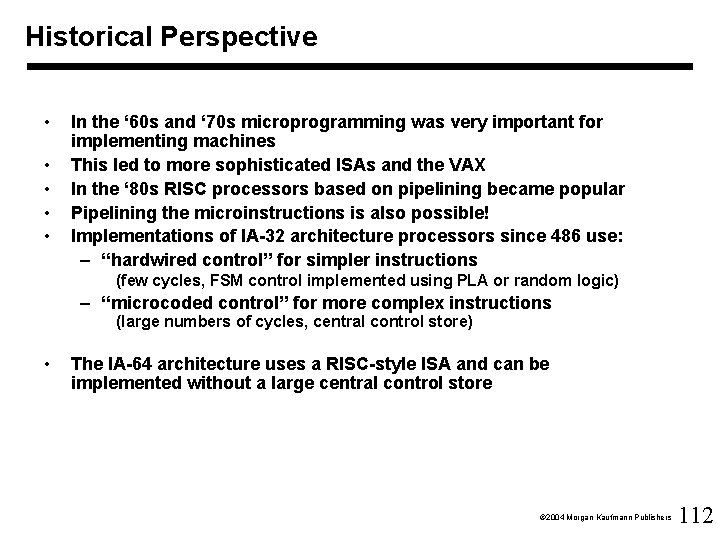 Historical Perspective

• In the ‘60s and ‘70s microprogramming was very important for implementing machines
• This led to more sophisticated ISAs and the VAX
• In the ‘80s RISC processors based on pipelining became popular
• Pipelining the microinstructions is also possible!
• Implementations of IA-32 architecture processors since 486 use:
– “hardwired control” for simpler instructions
(few cycles, FSM control implemented using PLA or random logic)
– “microcoded control” for more complex instructions
(large numbers of cycles, central control store)

• The IA-64 architecture uses a RISC-style ISA and can be implemented without a large central control store

©2004 Morgan Kaufmann Publishers 112